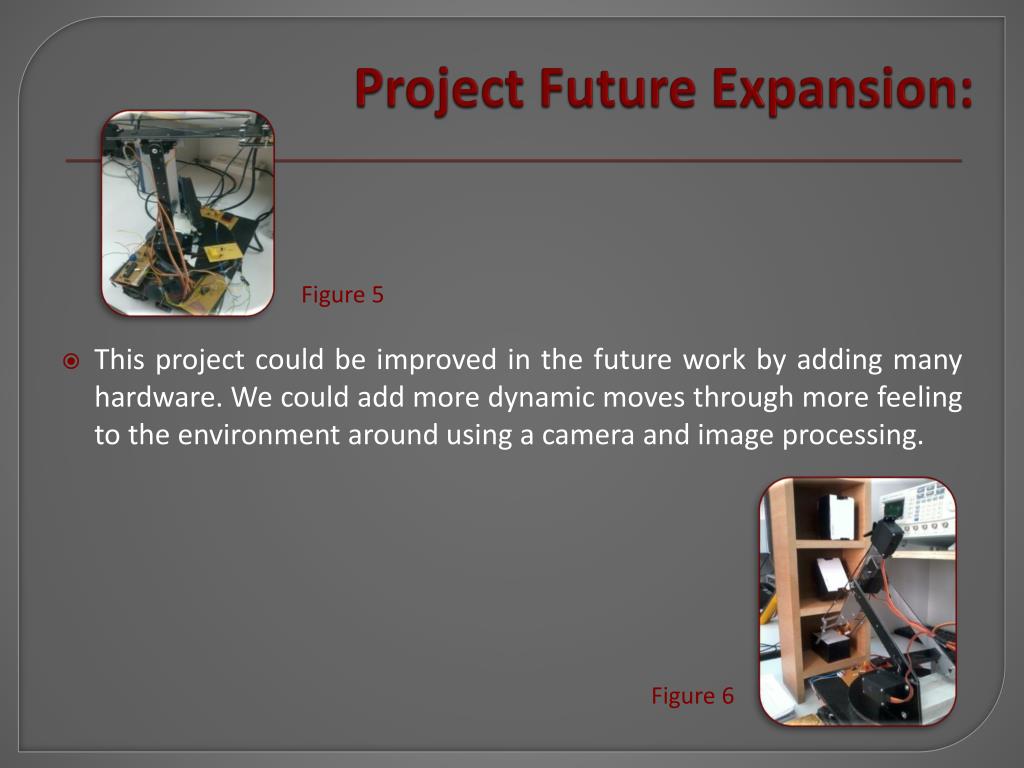 Project Future Expansion:

Figure 5

This project could be improved in the future work by adding many hardware. We could add more dynamic moves through more feeling to the environment around using a camera and image processing.

Figure 6